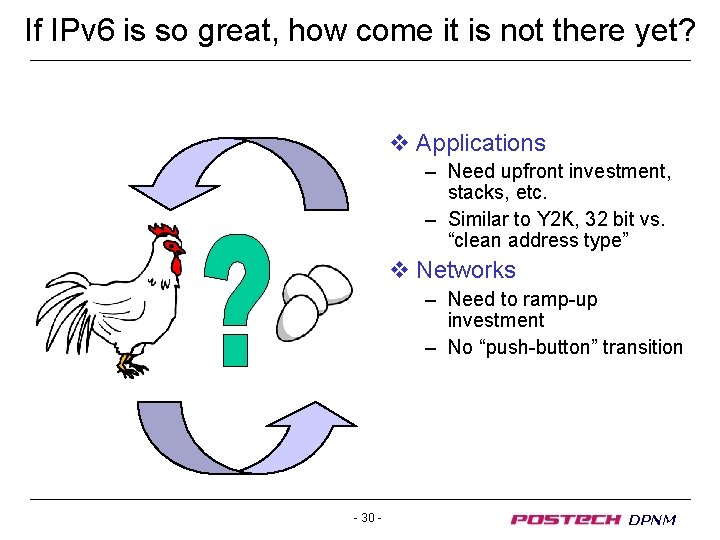 If IPv6 is so great, how come it is not there yet?

?

❖ Applications
– Need upfront investment, stacks, etc.
– Similar to Y2K, 32 bit vs. “clean address type”

❖ Networks
– Need to ramp-up investment
– No “push-button” transition

- 30 -

POSTECH DPNM